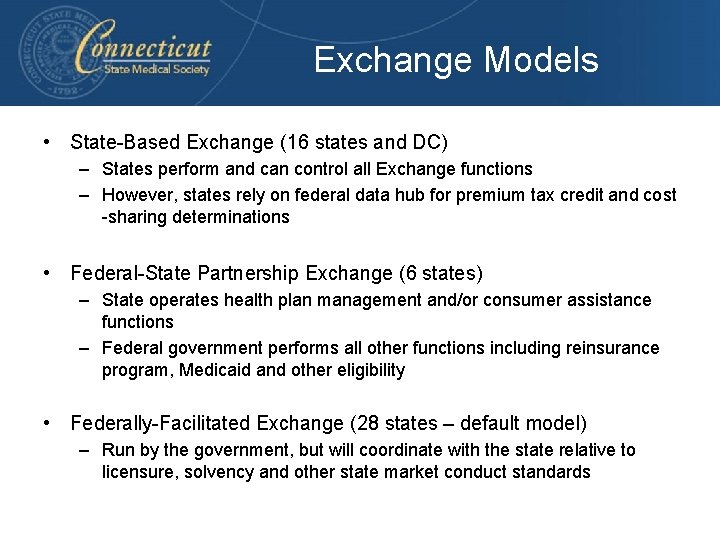 Connecticut State Medical Society

Exchange Models

• State-Based Exchange (16 states and DC)
– States perform and can control all Exchange functions
– However, states rely on federal data hub for premium tax credit and cost -sharing determinations

• Federal-State Partnership Exchange (6 states)
– State operates health plan management and/or consumer assistance functions
– Federal government performs all other functions including reinsurance program, Medicaid and other eligibility

• Federally-Facilitated Exchange (28 states – default model)
– Run by the government, but will coordinate with the state relative to licensure, solvency and other state market conduct standards